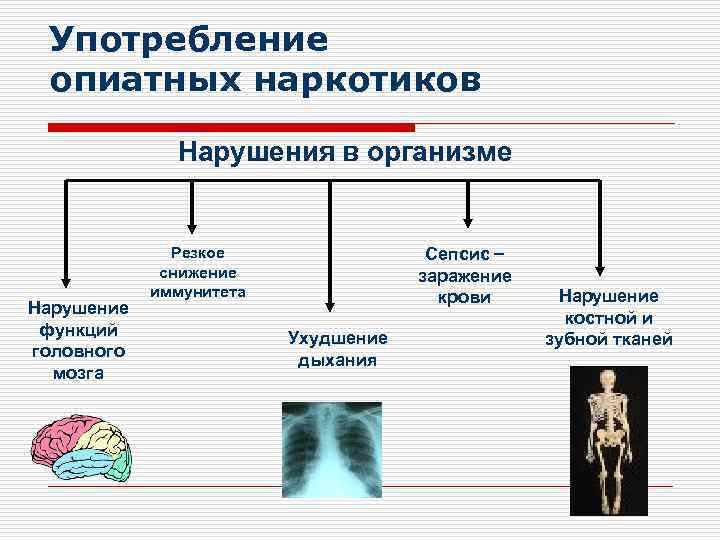 Употребление опиатных наркотиков

Нарушения в организме

Нарушение функций головного мозга

Резкое снижение иммунитета

Ухудшение дыхания

Сепсис – заражение крови

Нарушение костной и зубной тканей